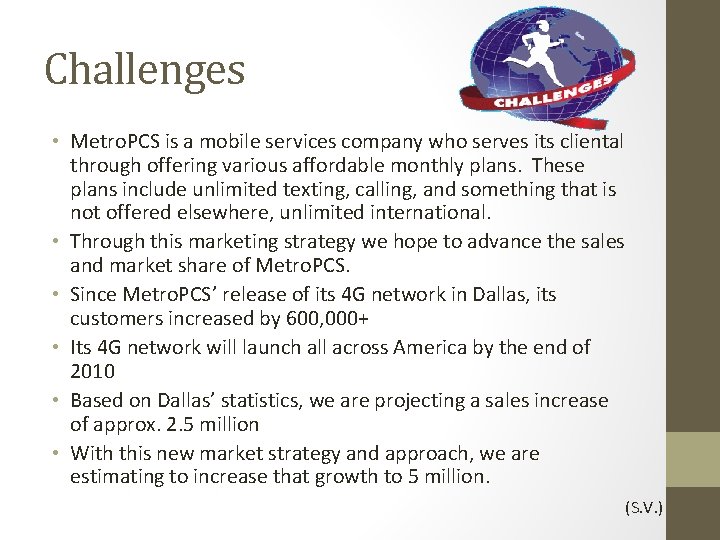 Challenges

CHALLENGES

• MetroPCS is a mobile services company who serves its cliental through offering various affordable monthly plans. These plans include unlimited texting, calling, and something that is not offered elsewhere, unlimited international.
• Through this marketing strategy we hope to advance the sales and market share of MetroPCS.
• Since MetroPCS' release of its 4G network in Dallas, its customers increased by 600,000+
• Its 4G network will launch all across America by the end of 2010
• Based on Dallas' statistics, we are projecting a sales increase of approx. 2.5 million
• With this new market strategy and approach, we are estimating to increase that growth to 5 million.

(S.V.)